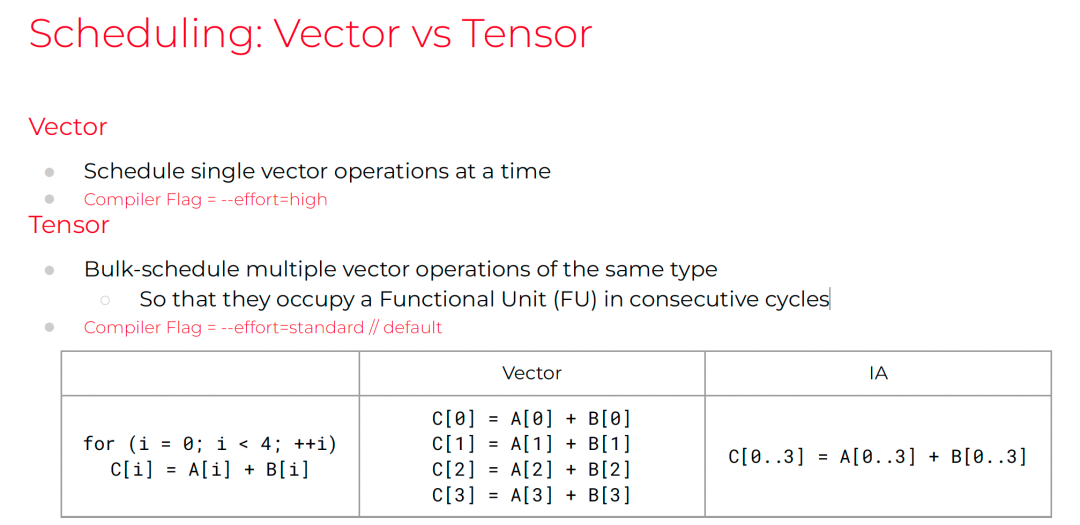 Scheduling: Vector vs Tensor

Vector

- Schedule single vector operations at a time
- Compiler Flag = --effort=high

Tensor

- Bulk-schedule multiple vector operations of the same type
  - So that they occupy a Functional Unit (FU) in consecutive cycles
- Compiler Flag = --effort=standard // default

| | Vector | IA |
|---|---|---|
| for (i = 0; i < 4; ++i) C[i] = A[i] + B[i] | C[0] = A[0] + B[0] C[1] = A[1] + B[1] C[2] = A[2] + B[2] C[3] = A[3] + B[3] | C[0..3] = A[0..3] + B[0..3] |